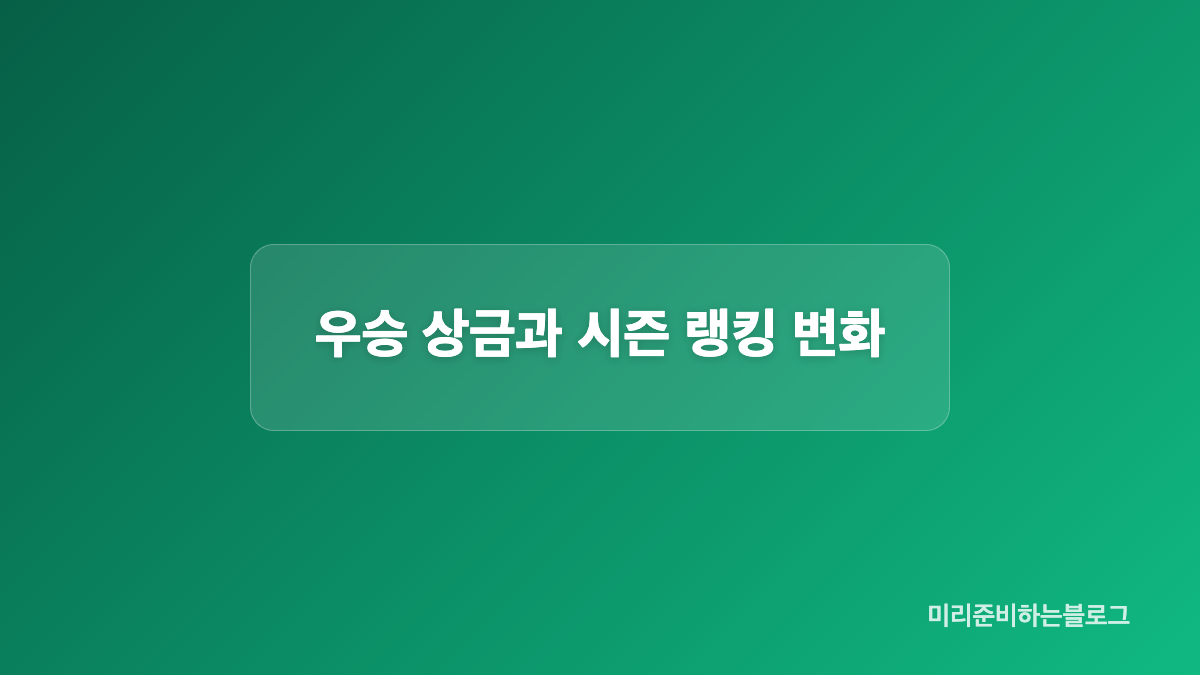 우승 상금과 시즌 랭킹 변화

미리준비하는블로그